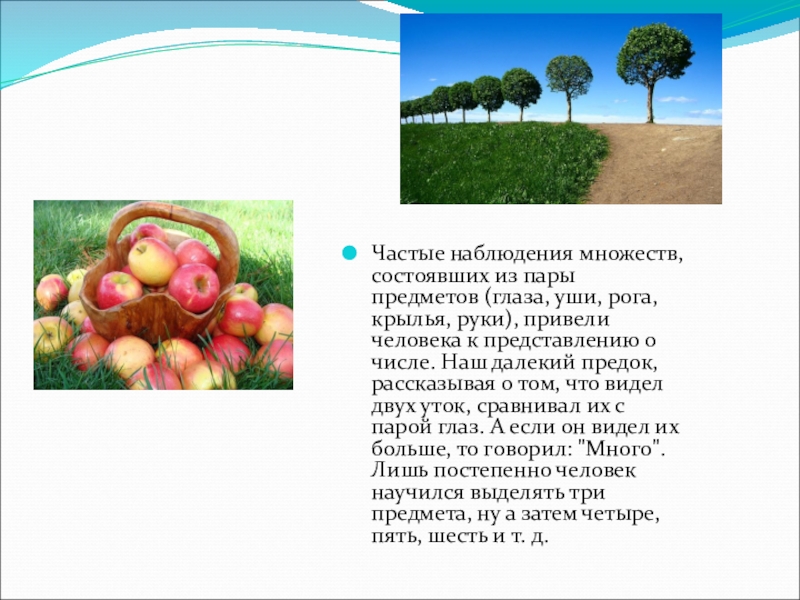 Частые наблюдения множеств, состоявших из пары предметов (глаза, уши, рога, крылья, руки), привели человека к представлению о числе. Наш далекий предок, рассказывая о том, что видел двух уток, сравнивал их с парой глаз. А если он видел их больше, то говорил: "Много". Лишь постепенно человек научился выделять три предмета, ну а затем четыре, пять, шесть и т. д.